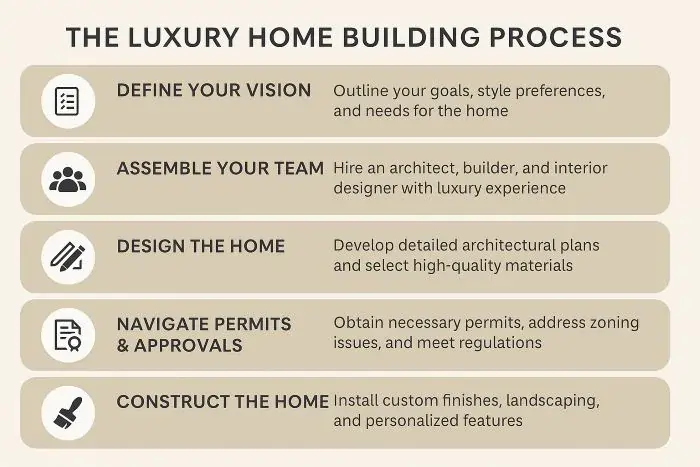 THE LUXURY HOME BUILDING PROCESS

DEFINE YOUR VISION
Outline your goals, style preferences, and needs for the home

ASSEMBLE YOUR TEAM
Hire an architect, builder, and interior designer with luxury experience

DESIGN THE HOME
Develop detailed architectural plans and select high-quality materials

NAVIGATE PERMITS & APPROVALS
Obtain necessary permits, address zoning issues, and meet regulations

CONSTRUCT THE HOME
Install custom finishes, landscaping, and personalized features